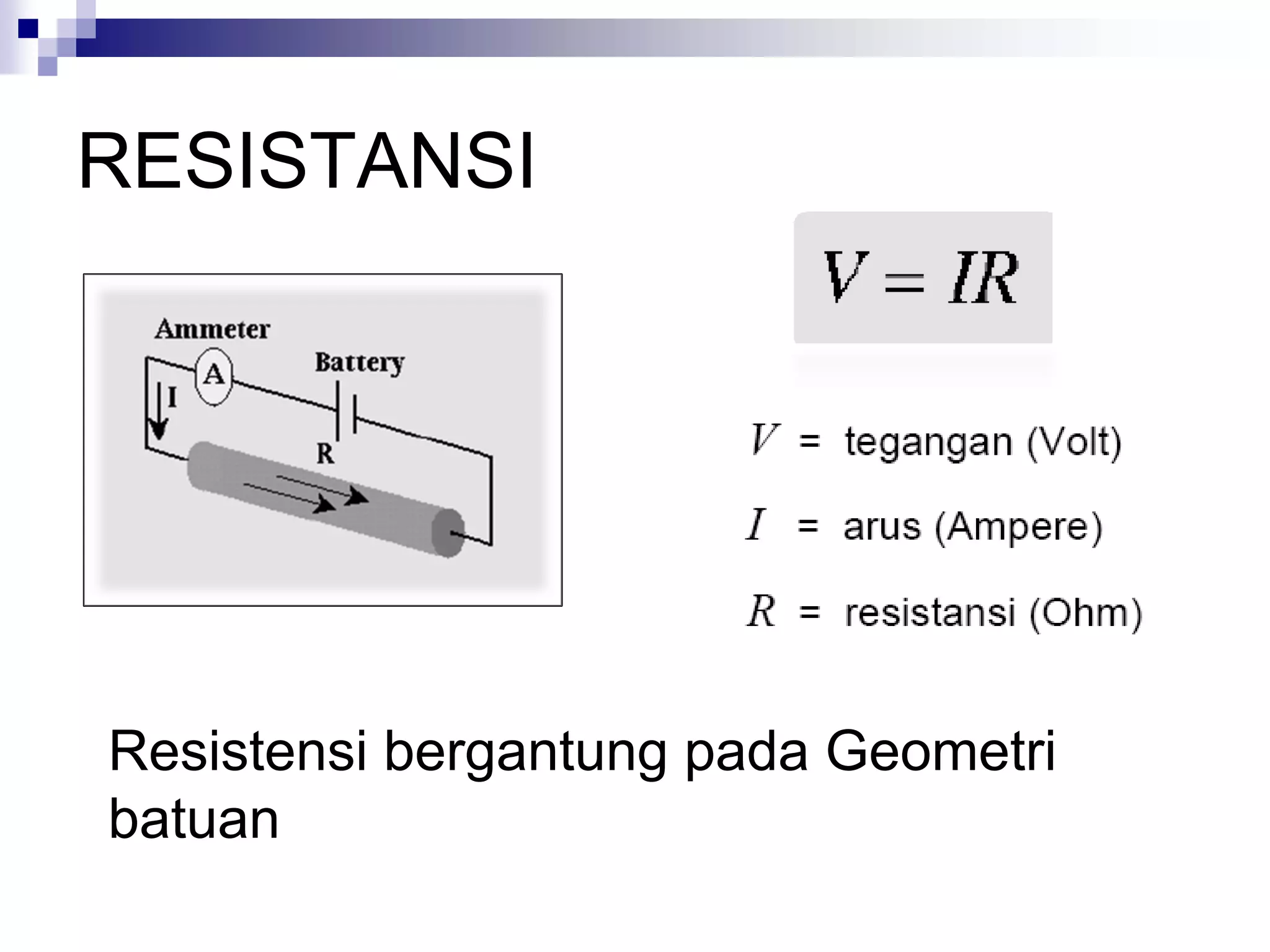 RESISTANSI

Ammeter
A
Battery
I
R

$V = IR$

$V$ = tegangan (Volt)

$I$ = arus (Ampere)

$R$ = resistansi (Ohm)

Resistensi bergantung pada Geometri batuan